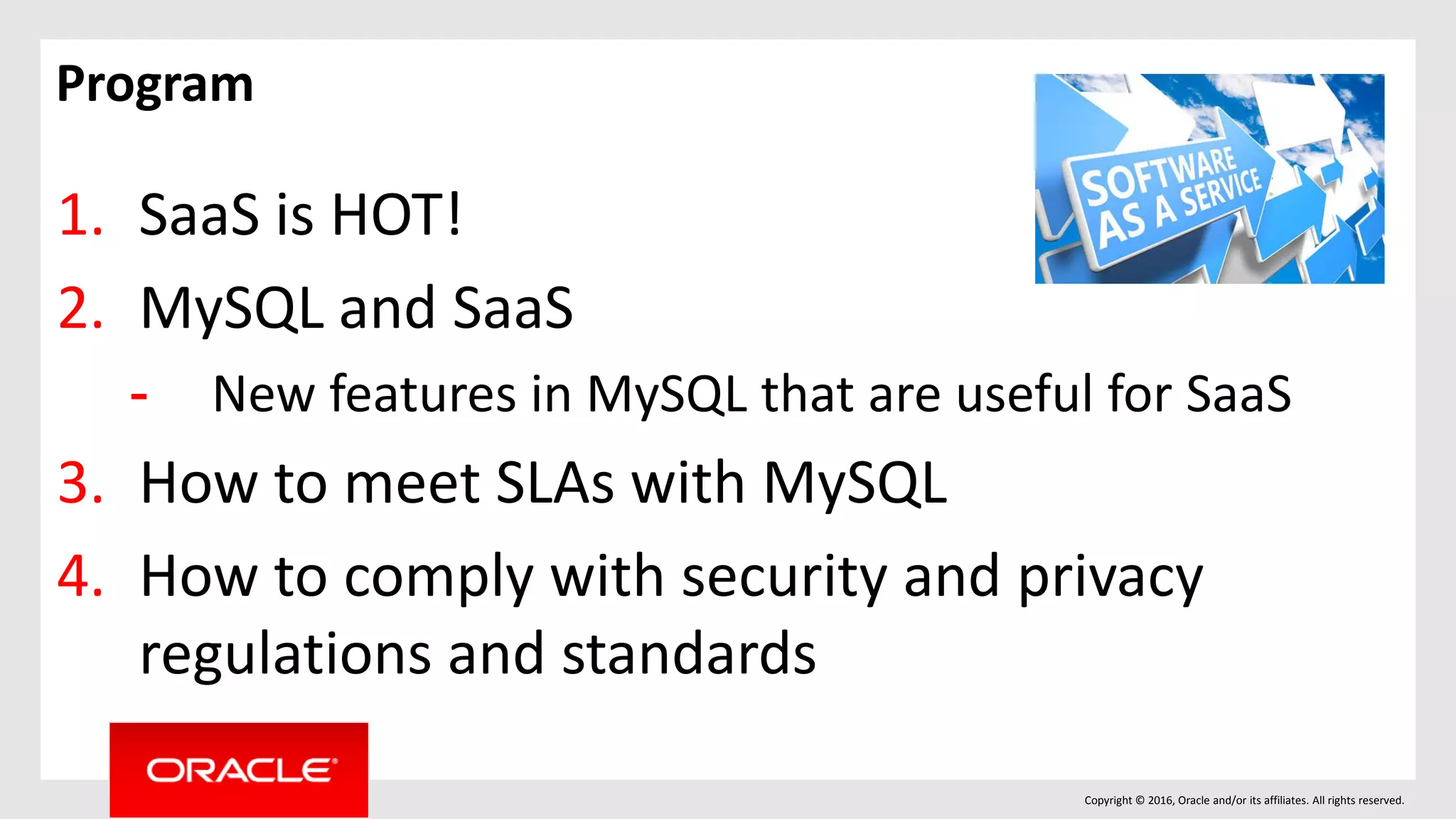 Program

SOFTWARE AS A SERVICE

1. SaaS is HOT!
2. MySQL and SaaS
- New features in MySQL that are useful for SaaS
3. How to meet SLAs with MySQL
4. How to comply with security and privacy regulations and standards

ORACLE

Copyright © 2016, Oracle and/or its affiliates. All rights reserved.